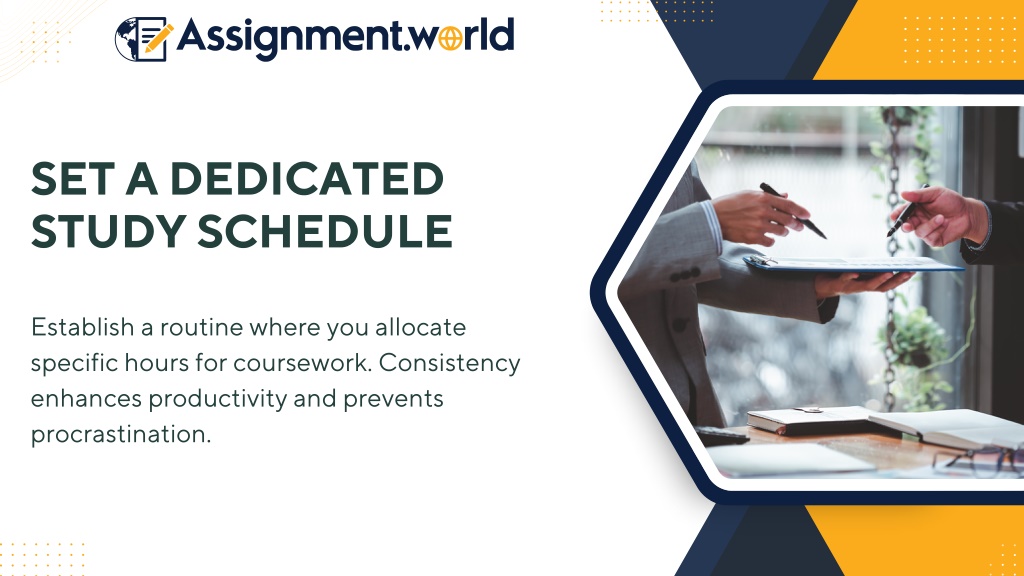 Assignment.world

SET A DEDICATED STUDY SCHEDULE

Establish a routine where you allocate specific hours for coursework. Consistency enhances productivity and prevents procrastination.